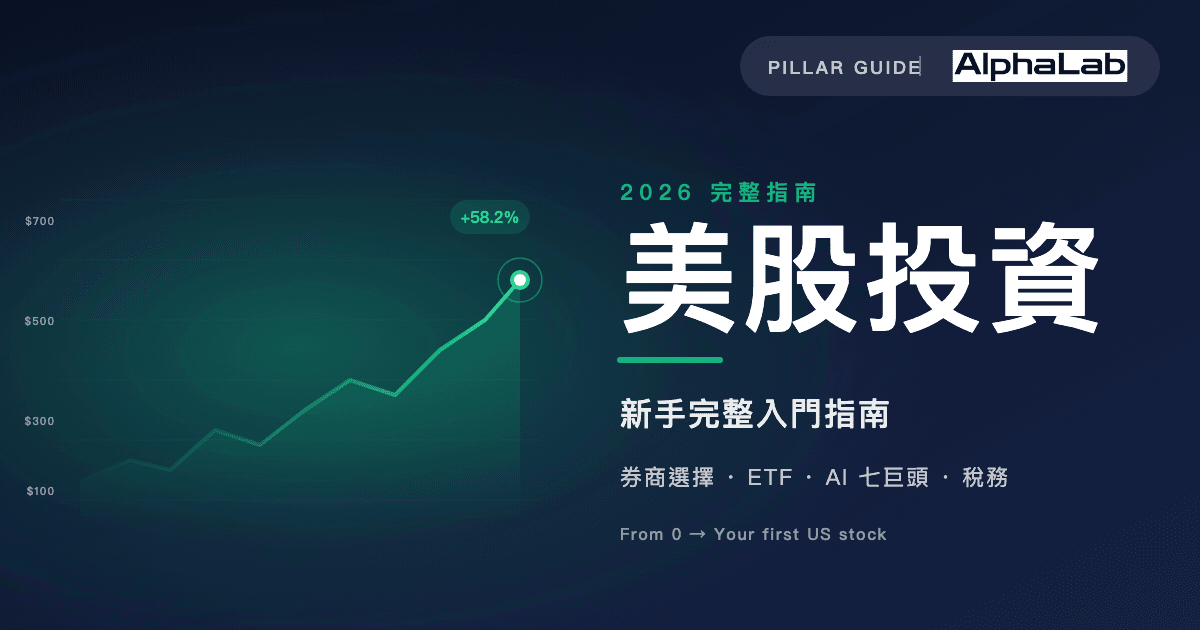 PILLAR GUIDE AlphaLab

$700
$500
$300
$100

+58.2%

2026 完整指南

美股投資

新手完整入門指南

券商選擇 · ETF · AI 七巨頭 · 稅務

From 0 → Your first US stock